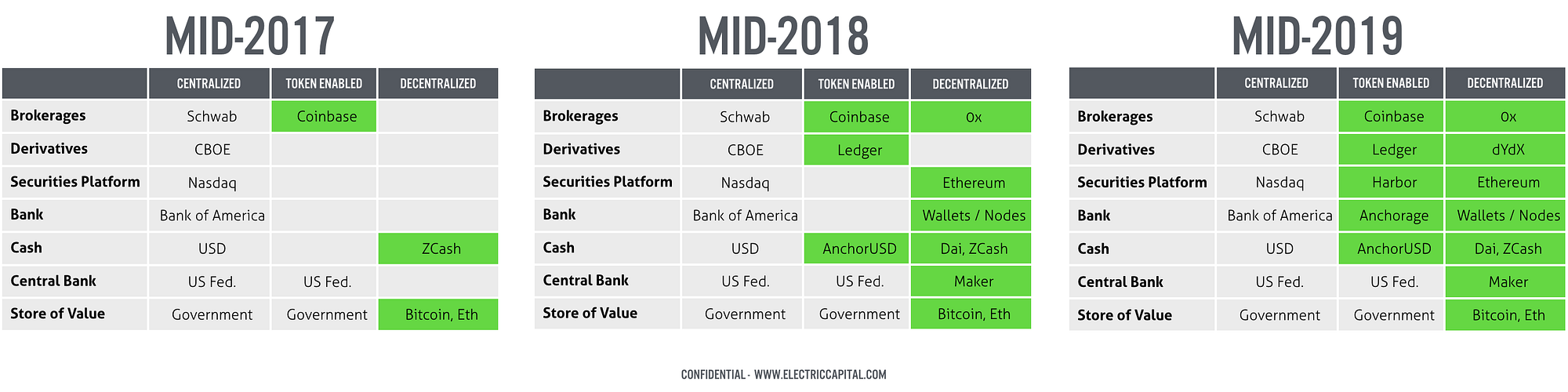 MID-2017

| | CENTRALIZED | TOKEN ENABLED | DECENTRALIZED |
|---|---|---|---|
| Brokerages | Schwab | Coinbase | |
| Derivatives | CBOE | | |
| Securities Platform | Nasdaq | | |
| Bank | Bank of America | | |
| Cash | USD | | ZCash |
| Central Bank | US Fed. | US Fed. | |
| Store of Value | Government | Government | Bitcoin, Eth |

MID-2018

| | CENTRALIZED | TOKEN ENABLED | DECENTRALIZED |
|---|---|---|---|
| Brokerages | Schwab | Coinbase | 0x |
| Derivatives | CBOE | Ledger | |
| Securities Platform | Nasdaq | | Ethereum |
| Bank | Bank of America | | Wallets / Nodes |
| Cash | USD | AnchorUSD | Dai, ZCash |
| Central Bank | US Fed. | US Fed. | Maker |
| Store of Value | Government | Government | Bitcoin, Eth |

MID-2019

| | CENTRALIZED | TOKEN ENABLED | DECENTRALIZED |
|---|---|---|---|
| Brokerages | Schwab | Coinbase | 0x |
| Derivatives | CBOE | Ledger | dYdX |
| Securities Platform | Nasdaq | Harbor | Ethereum |
| Bank | Bank of America | Anchorage | Wallets / Nodes |
| Cash | USD | AnchorUSD | Dai, ZCash |
| Central Bank | US Fed. | US Fed. | Maker |
| Store of Value | Government | Government | Bitcoin, Eth |

CONFIDENTIAL - WWW.ELECTRICCAPITAL.COM